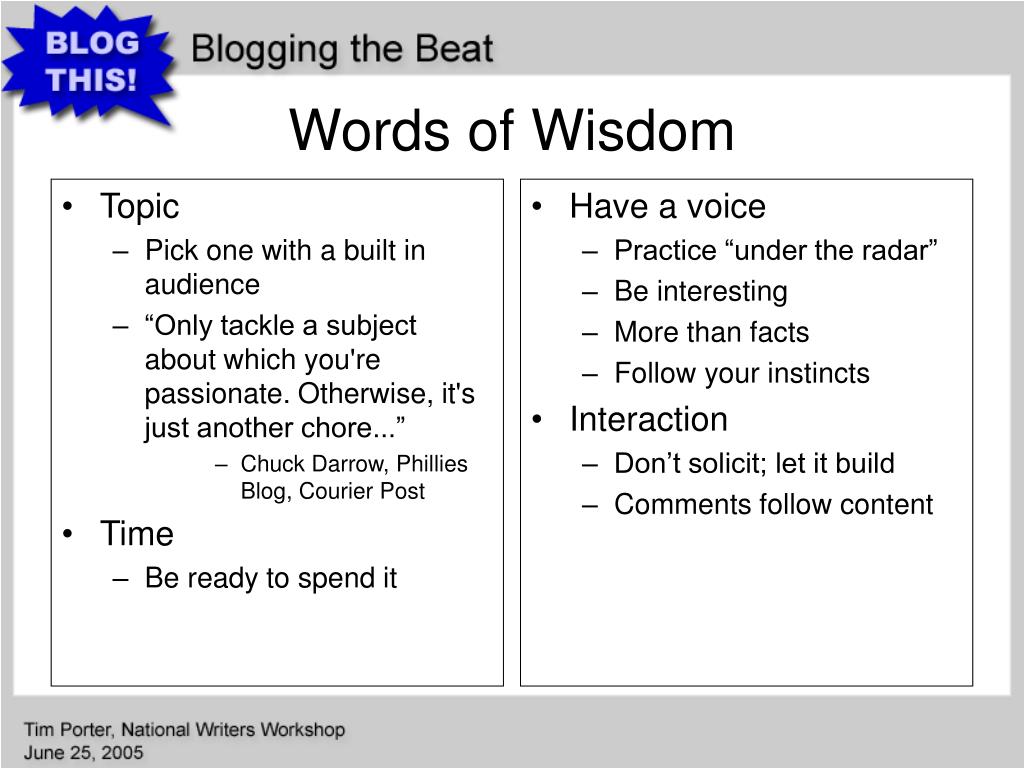 BLOG THIS!

Blogging the Beat

Words of Wisdom

• Topic
– Pick one with a built in audience
– “Only tackle a subject about which you're passionate. Otherwise, it's just another chore...”
– Chuck Darrow, Phillies Blog, Courier Post
• Time
– Be ready to spend it

• Have a voice
– Practice “under the radar”
– Be interesting
– More than facts
– Follow your instincts
• Interaction
– Don’t solicit; let it build
– Comments follow content

Tim Porter, National Writers Workshop
June 25, 2005